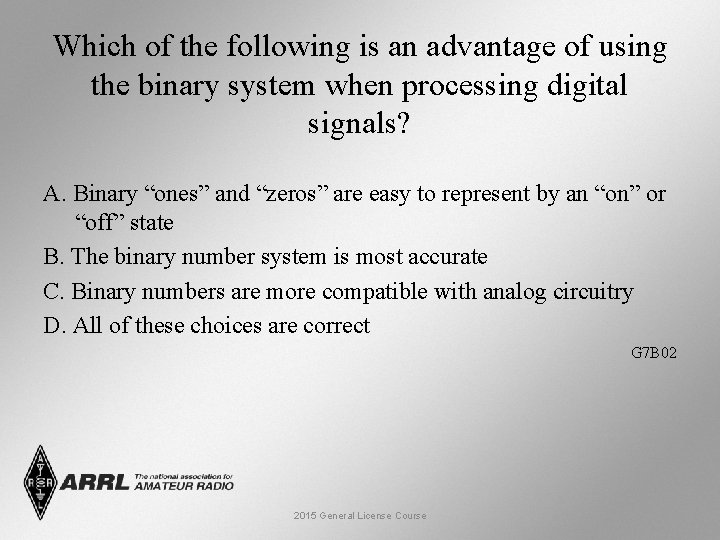 Which of the following is an advantage of using the binary system when processing digital signals?

A. Binary “ones” and “zeros” are easy to represent by an “on” or “off” state

B. The binary number system is most accurate

C. Binary numbers are more compatible with analog circuitry

D. All of these choices are correct

G7B02

ARRL The national association for AMATEUR RADIO

2015 General License Course